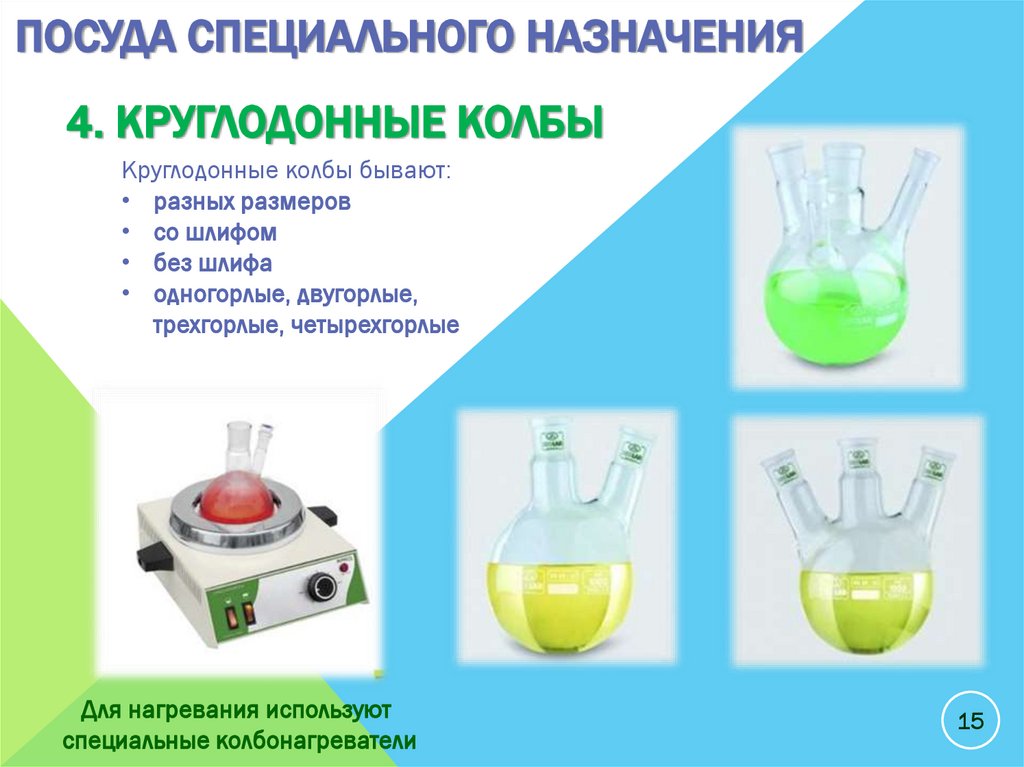 ПОСУДА СПЕЦИАЛЬНОГО НАЗНАЧЕНИЯ

4. КРУГЛОДОННЫЕ КОЛБЫ

Круглодонные колбы бывают:
• разных размеров
• со шлифом
• без шлифа
• одногорлые, двугорлые, трехгорлые, четырехгорлые

Для нагревания используют специальные колбонагреватели

15